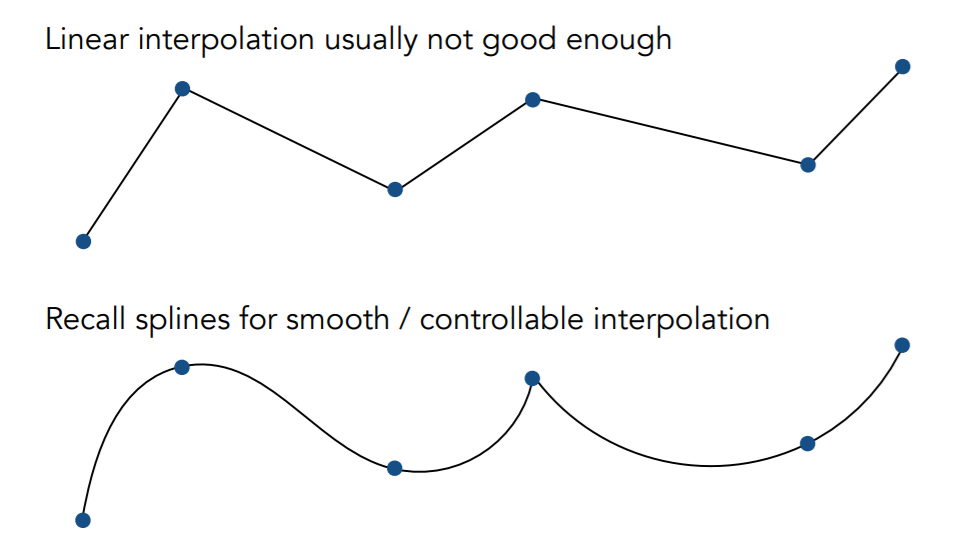 Linear interpolation usually not good enough

Recall splines for smooth / controllable interpolation